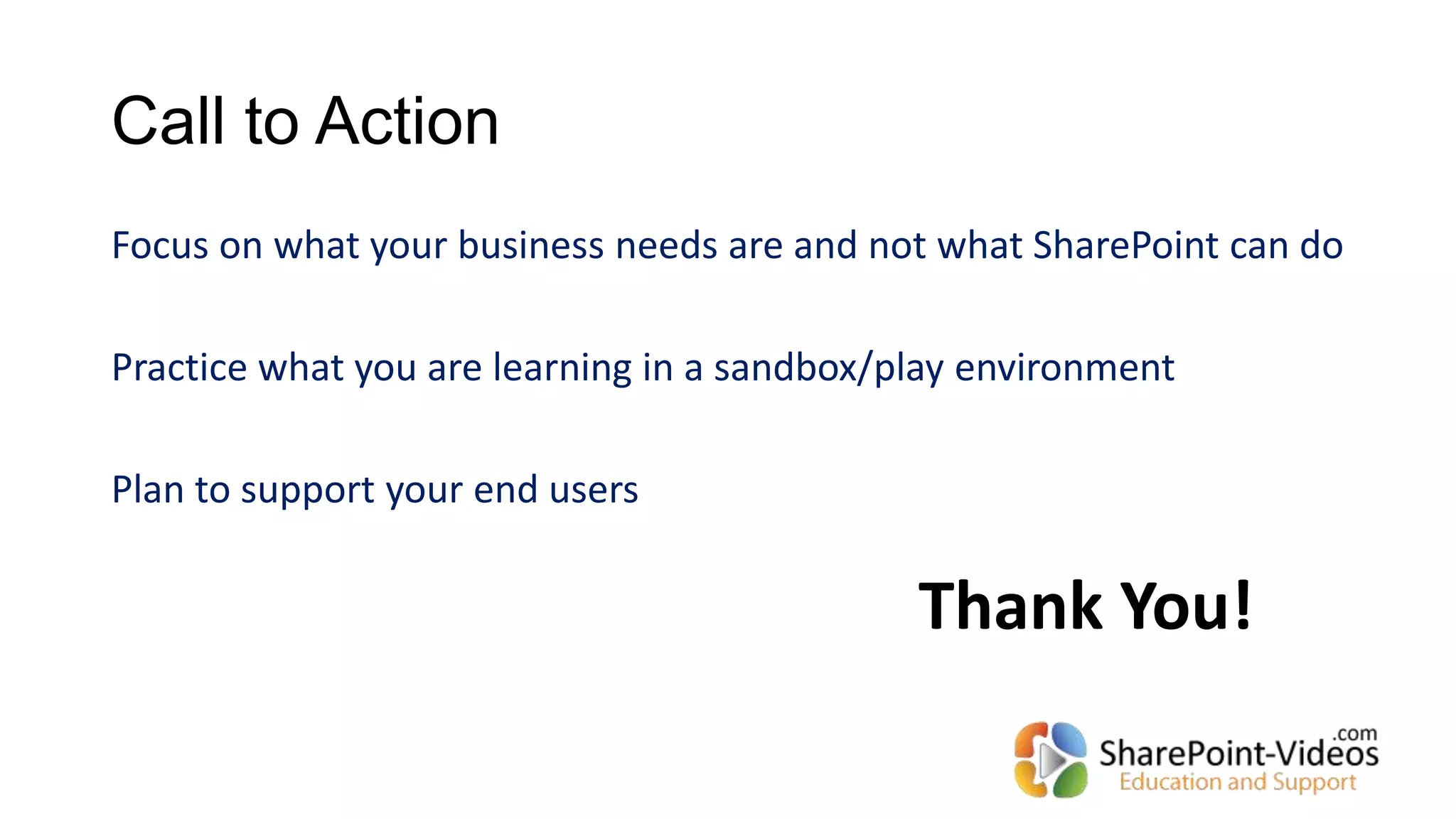 Call to Action

Focus on what your business needs are and not what SharePoint can do

Practice what you are learning in a sandbox/play environment

Plan to support your end users

Thank You!

SharePoint-Videos.com
Education and Support